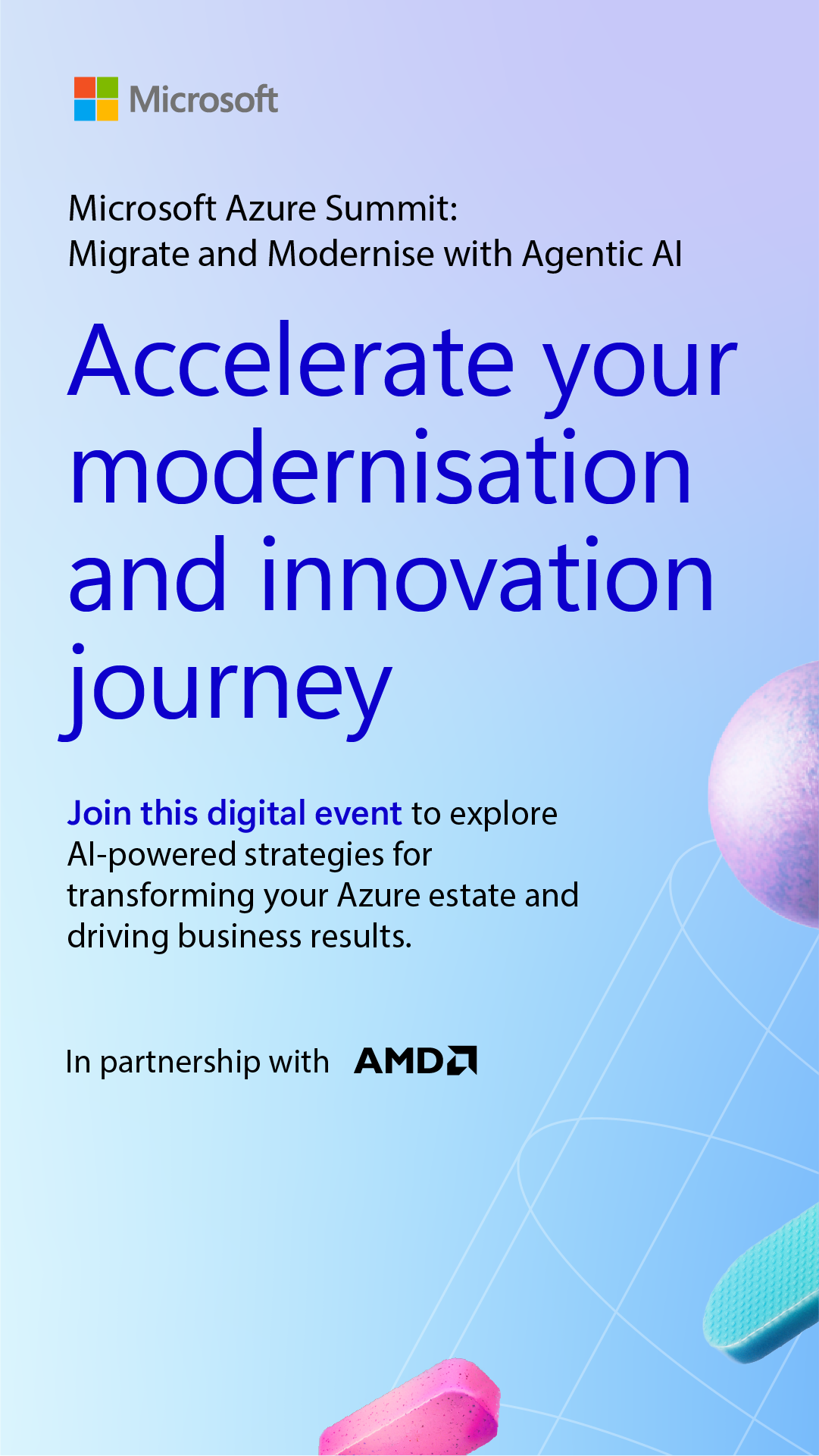 Microsoft

Microsoft Azure Summit:
Migrate and Modernise with Agentic AI

Accelerate your modernisation and innovation journey

Join this digital event to explore AI-powered strategies for transforming your Azure estate and driving business results.

In partnership with AMD